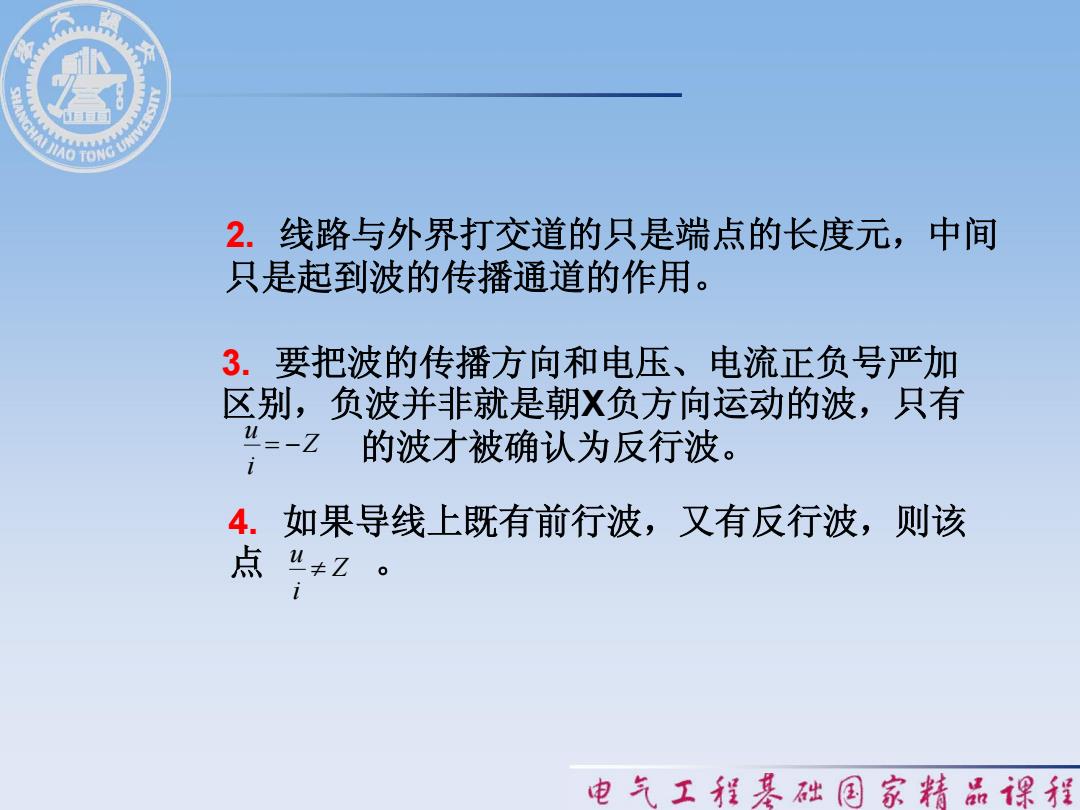 SHANGHAI JIAO TONG UNIVERSITY

2. 线路与外界打交道的只是端点的长度元，中间只是起到波的传播通道的作用。

3. 要把波的传播方向和电压、电流正负号严加区别，负波并非就是朝X负方向运动的波，只有 $\frac{u}{i}=-Z$ 的波才被确认为反行波。

4. 如果导线上既有前行波，又有反行波，则该点 $\frac{u}{i}\neq Z$ 。

电气工程基础国家精品课程